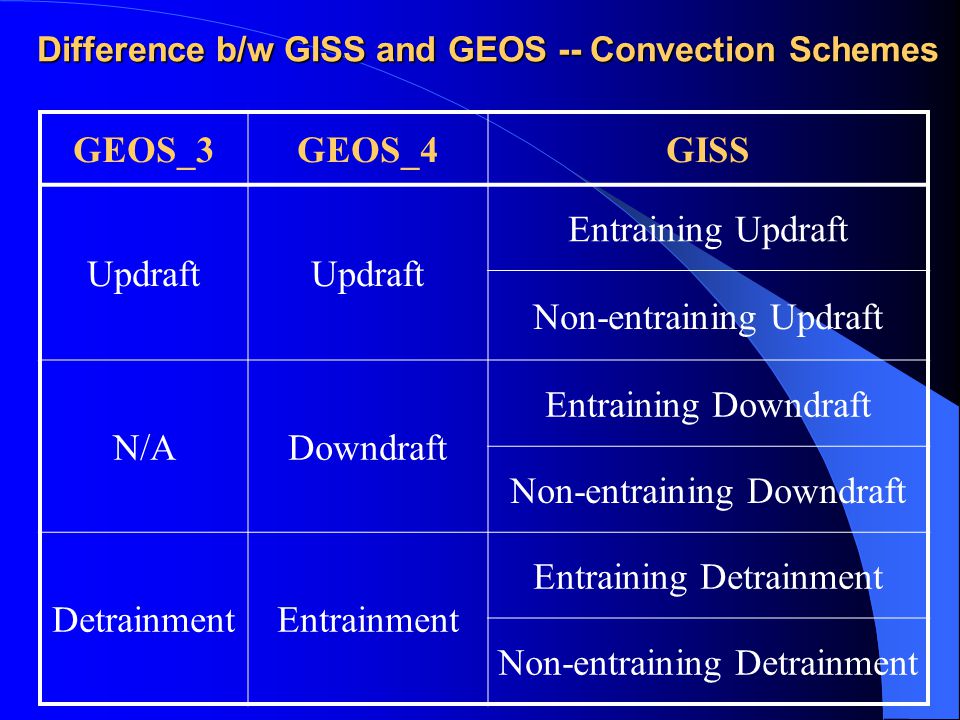 Difference b/w GISS and GEOS -- Convection Schemes

| GEOS_3 | GEOS_4 | GISS |
|---|---|---|
| Updraft | Updraft | Entraining Updraft |
| | | Non-entraining Updraft |
| N/A | Downdraft | Entraining Downdraft |
| | | Non-entraining Downdraft |
| Detrainment | Entrainment | Entraining Detrainment |
| | | Non-entraining Detrainment |